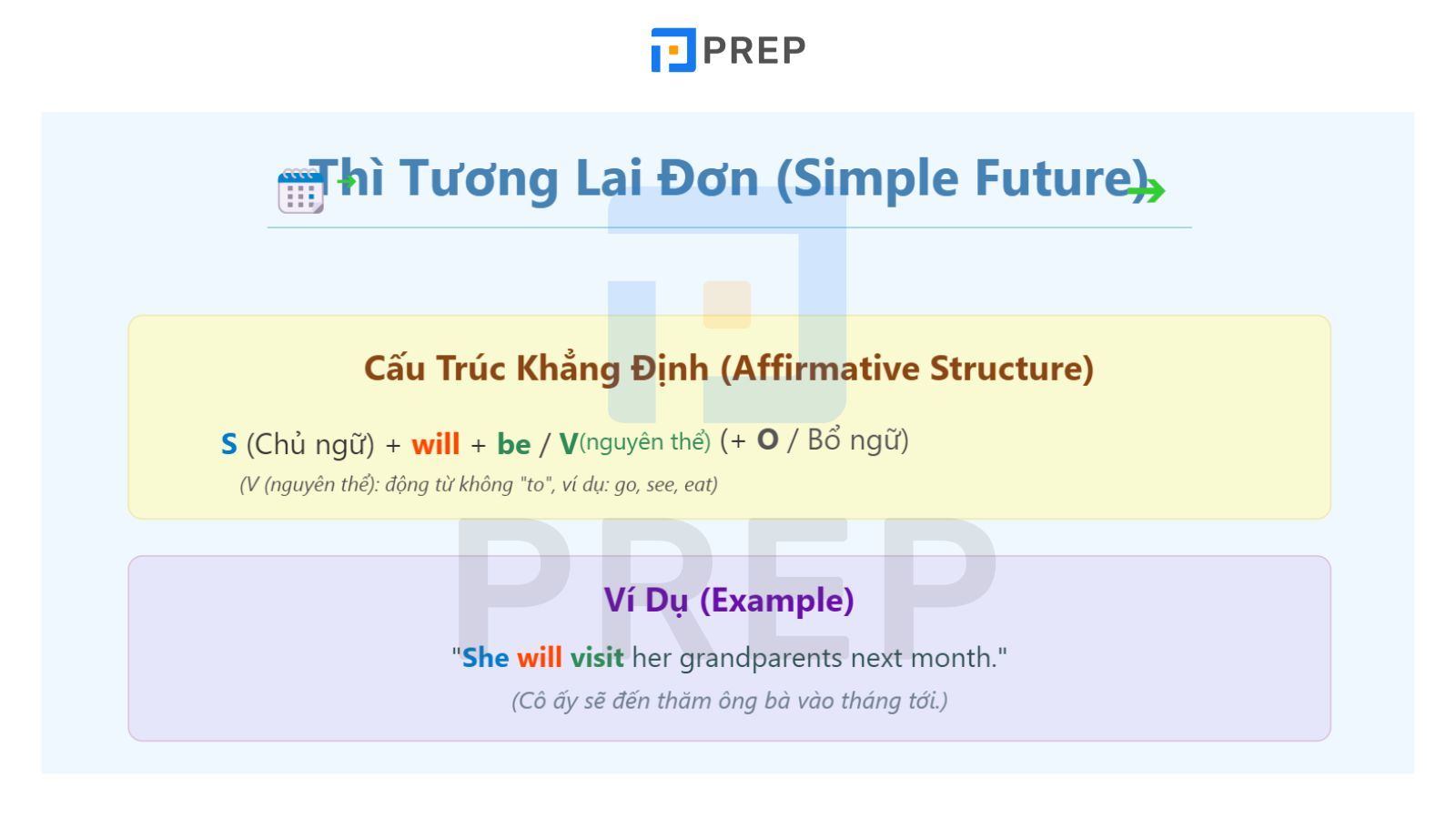 PREP

Thì Tương Lai Đơn (Simple Future)

Cấu Trúc Khẳng Định (Affirmative Structure)

S (Chủ ngữ) + will + be / V(nguyên thể) (+ O / Bổ ngữ)

(V (nguyên thể): động từ không "to", ví dụ: go, see, eat)

PREP

Ví Dụ (Example)

"She will visit her grandparents next month."

(Cô ấy sẽ đến thăm ông bà vào tháng tới.)